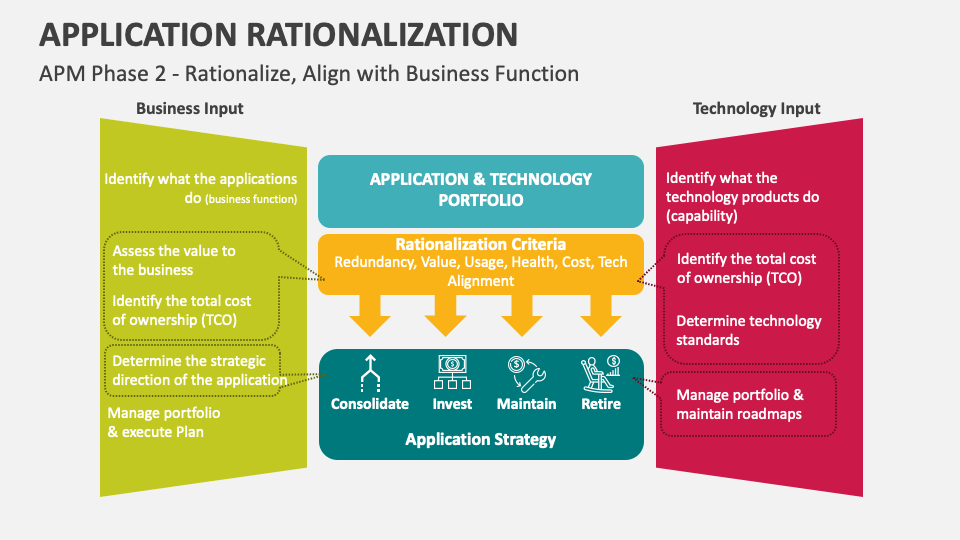 APPLICATION RATIONALIZATION

APM Phase 2 - Rationalize, Align with Business Function

Business Input

Identify what the applications do (business function)

Assess the value to the business

Identify the total cost of ownership (TCO)

Determine the strategic direction of the application

Manage portfolio & execute Plan

APPLICATION & TECHNOLOGY PORTFOLIO

Rationalization Criteria
Redundancy, Value, Usage, Health, Cost, Tech Alignment

Consolidate

Invest

Maintain

Retire

Application Strategy

Technology Input

Identify what the technology products do (capability)

Identify the total cost of ownership (TCO)

Determine technology standards

Manage portfolio & maintain roadmaps